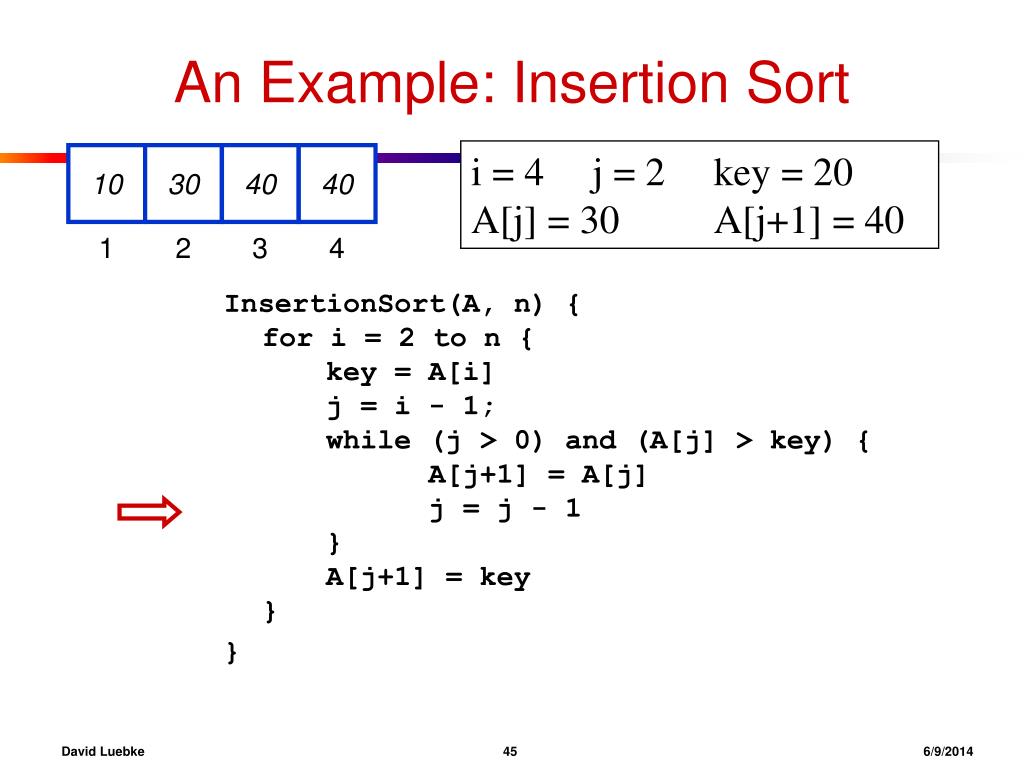 An Example: Insertion Sort

| 10 | 30 | 40 | 40 |
|---|---|---|---|
| 1 | 2 | 3 | 4 |

i = 4   j = 2   key = 20
A[j] = 30   A[j+1] = 40

InsertionSort(A, n) {
  for i = 2 to n {
    key = A[i]
    j = i - 1;
    while (j > 0) and (A[j] > key) {
      A[j+1] = A[j]
      j = j - 1
    }
    A[j+1] = key
  }
}

David Luebke
45
6/9/2014